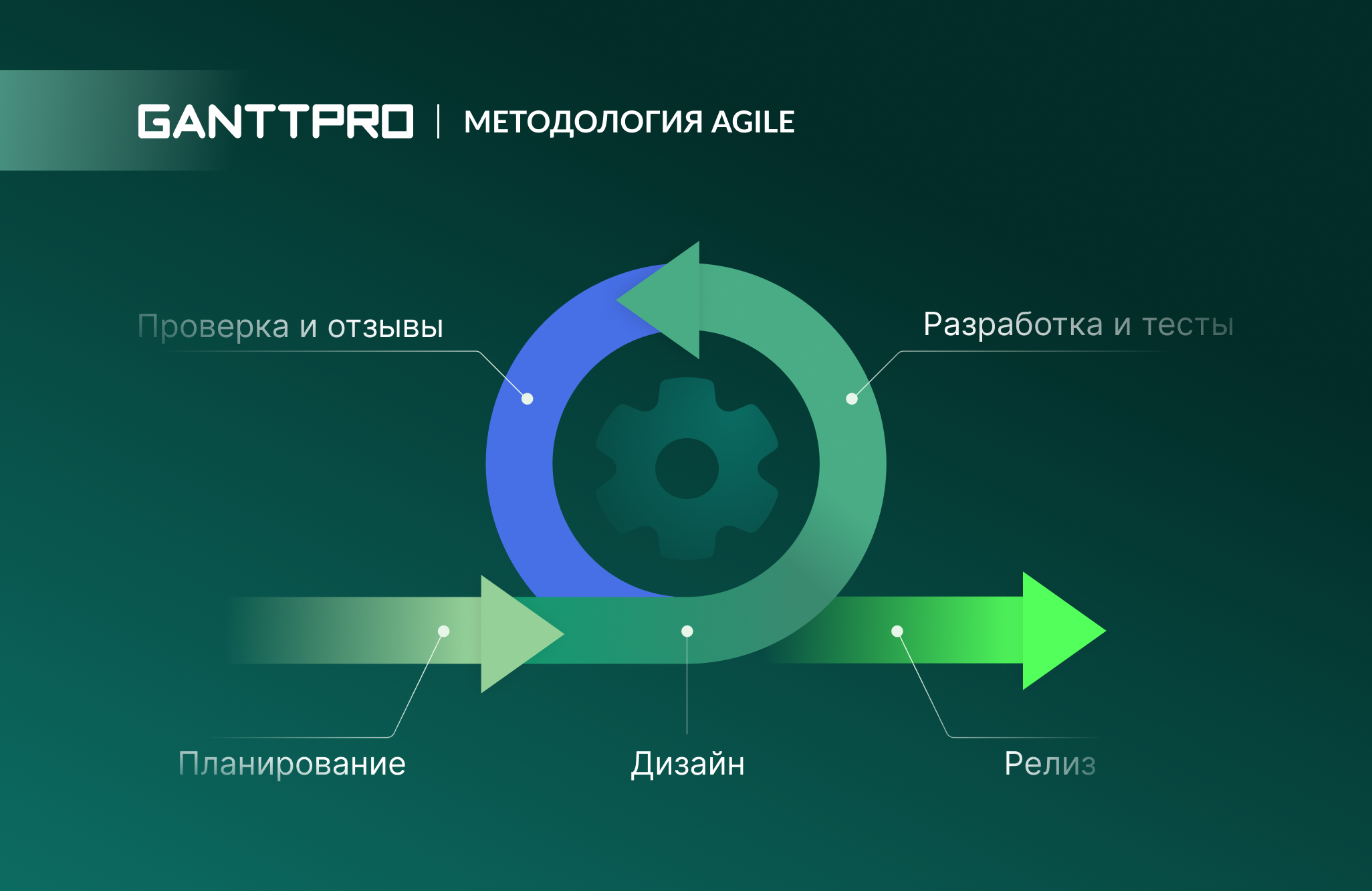 GANTTPRO | МЕТОДОЛОГИЯ AGILE

Проверка и отзывы

Разработка и тесты

Планирование

Дизайн

Релиз